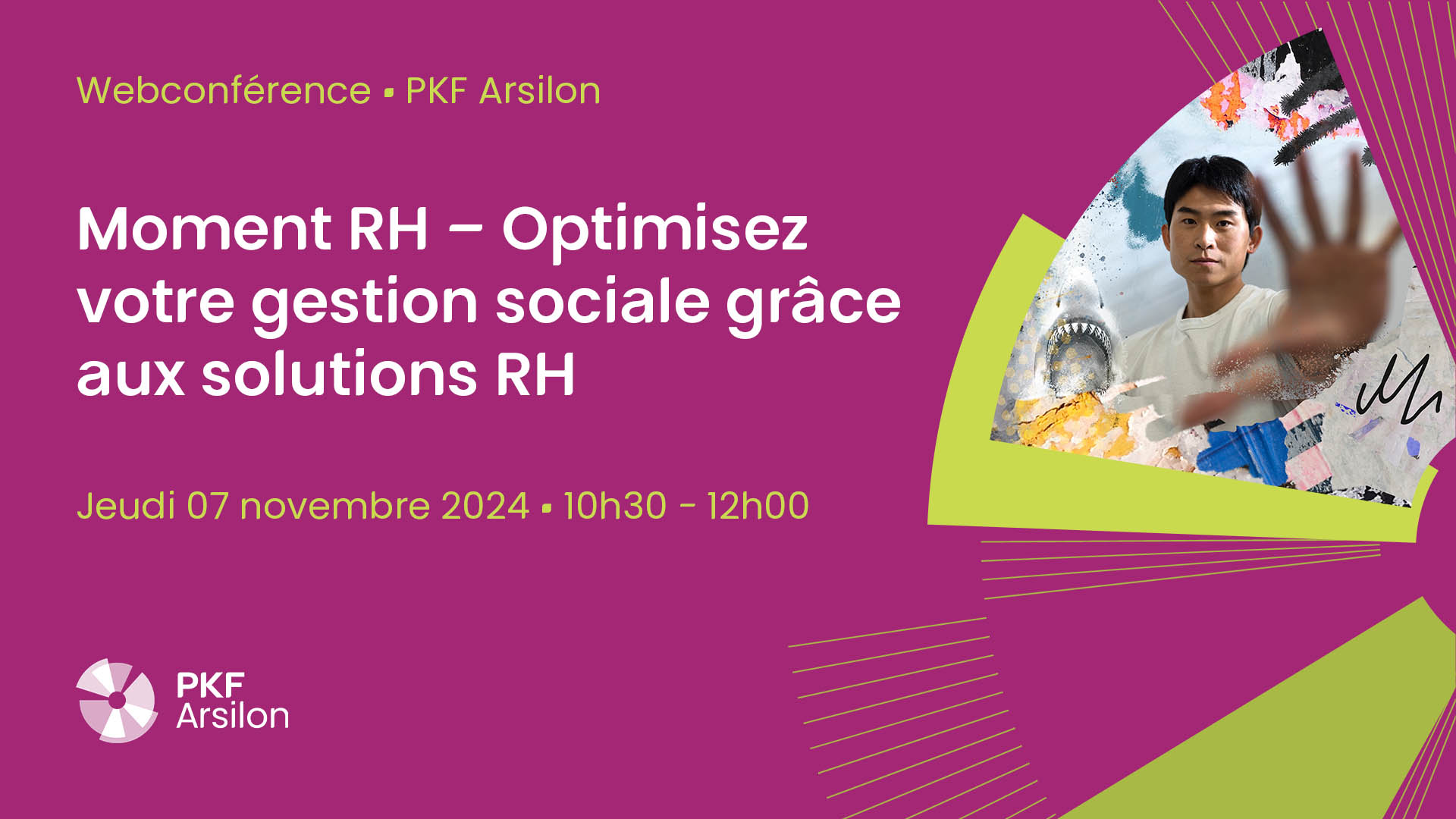 Webconférence ▪ PKF Arsilon

Moment RH – Optimisez votre gestion sociale grâce aux solutions RH

Jeudi 07 novembre 2024 ▪ 10h30 - 12h00

PKF
Arsilon